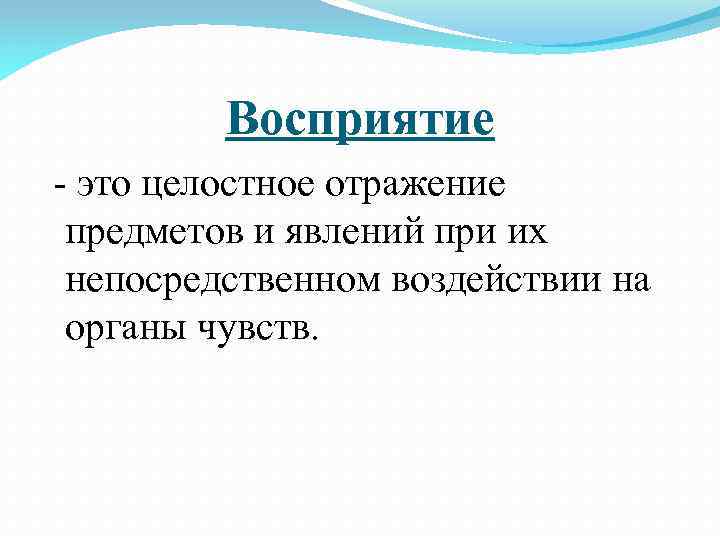 Восприятие

- это целостное отражение предметов и явлений при их непосредственном воздействии на органы чувств.